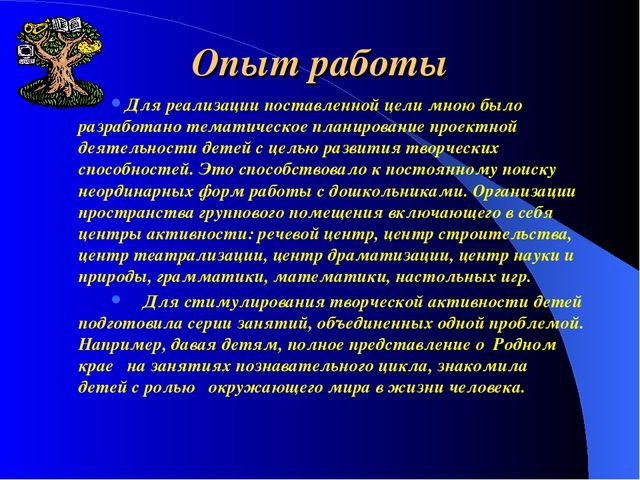 Опыт работы

Для реализации поставленной цели мною было разработано тематическое планирование проектной деятельности детей с целью развития творческих способностей. Это способствовало к постоянному поиску неординарных форм работы с дошкольниками. Организации пространства группового помещения включающего в себя центры активности: речевой центр, центр строительства, центр театрализации, центр драматизации, центр науки и природы, грамматики, математики, настольных игр.

Для стимулирования творческой активности детей подготовила серии занятий, объединенных одной проблемой. Например, давая детям, полное представление о Родном крае на занятиях познавательного цикла, знакомила детей с ролью окружающего мира в жизни человека.